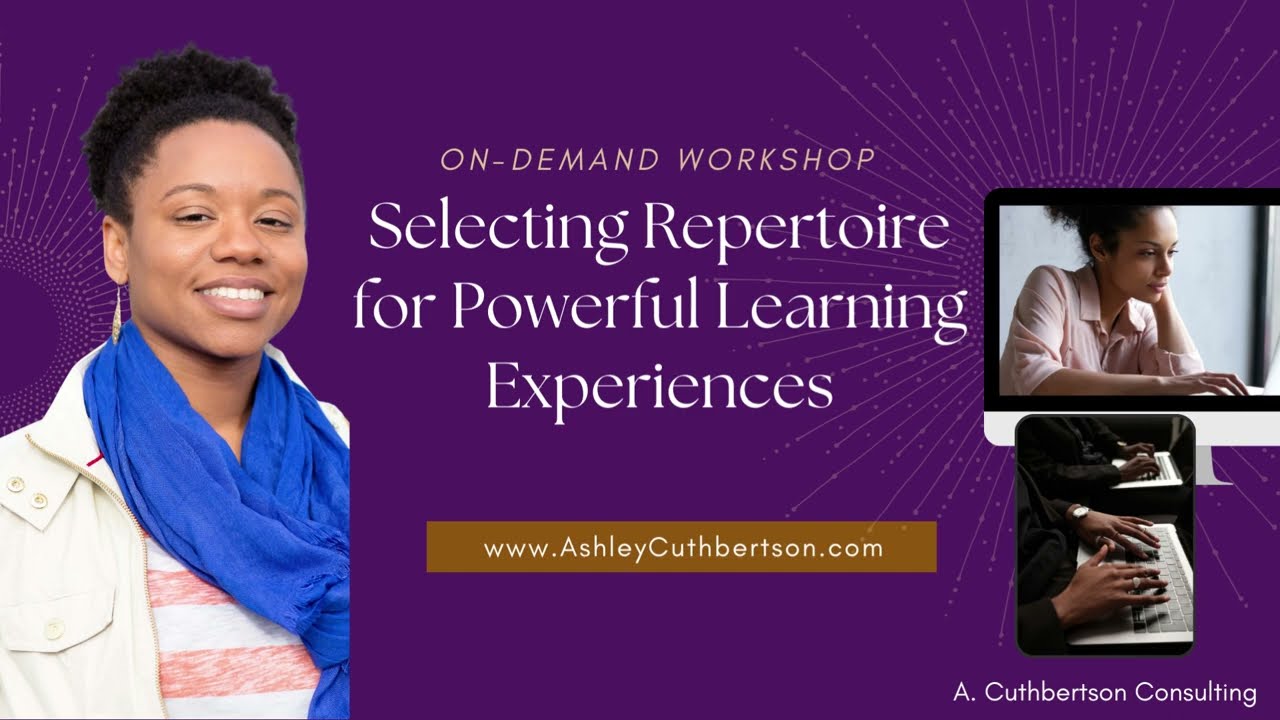 ON-DEMAND WORKSHOP

Selecting Repertoire for Powerful Learning Experiences

www.AshleyCuthbertson.com

A. Cuthbertson Consulting